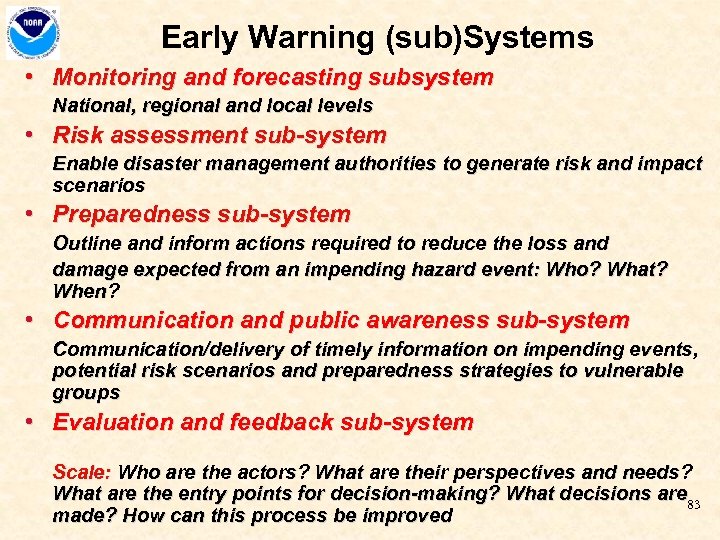 NOAA

Early Warning (sub)Systems

• Monitoring and forecasting subsystem
National, regional and local levels

• Risk assessment sub-system
Enable disaster management authorities to generate risk and impact scenarios

• Preparedness sub-system
Outline and inform actions required to reduce the loss and damage expected from an impending hazard event: Who? What? When?

• Communication and public awareness sub-system
Communication/delivery of timely information on impending events, potential risk scenarios and preparedness strategies to vulnerable groups

• Evaluation and feedback sub-system

Scale: Who are the actors? What are their perspectives and needs? What are the entry points for decision-making? What decisions are made? How can this process be improved

83